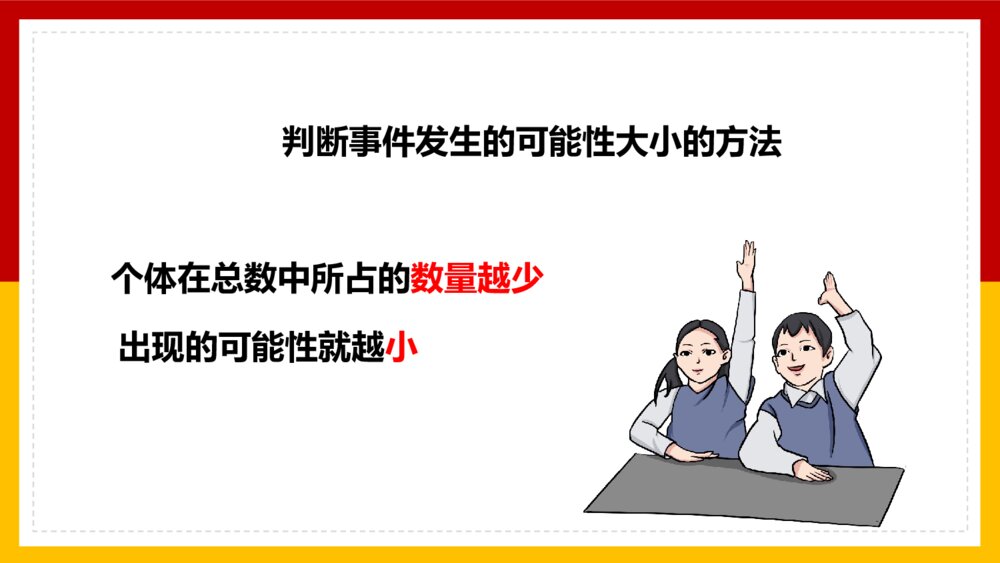 判断事件发生的可能性大小的方法

个体在总数中所占的数量越少

出现的可能性就越小